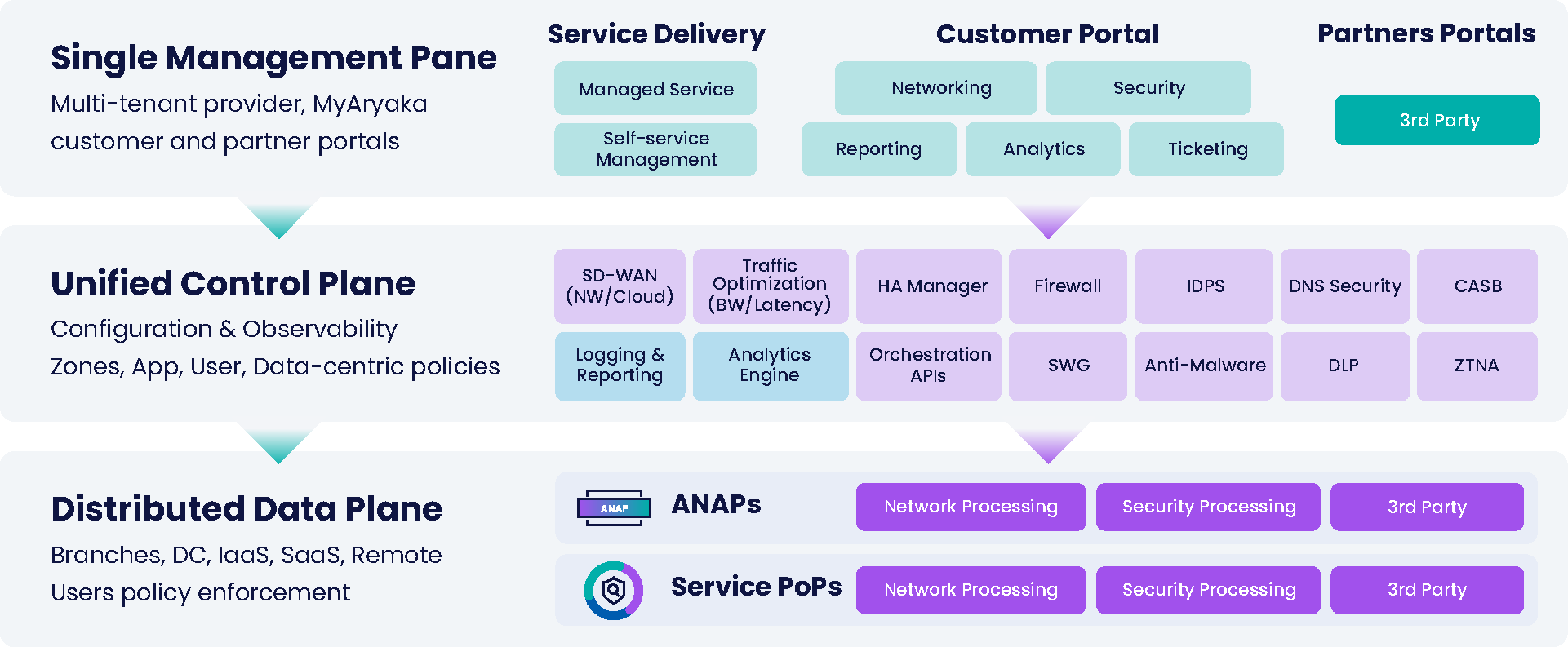 Single Management Pane

Multi-tenant provider, MyAryaka customer and partner portals

Service Delivery

Managed Service

Self-service Management

Customer Portal

Networking

Security

Reporting

Analytics

Ticketing

Partners Portals

3rd Party

Unified Control Plane

Configuration & Observability

Zones, App, User, Data-centric policies

SD-WAN (NW/Cloud)

Traffic Optimization (BW/Latency)

HA Manager

Firewall

IDPS

DNS Security

CASB

Logging & Reporting

Analytics Engine

Orchestration APIs

SWG

Anti-Malware

DLP

ZTNA

Distributed Data Plane

Branches, DC, IaaS, SaaS, Remote Users policy enforcement

ANAP

ANAPs

Network Processing

Security Processing

3rd Party

Service PoPs

Network Processing

Security Processing

3rd Party